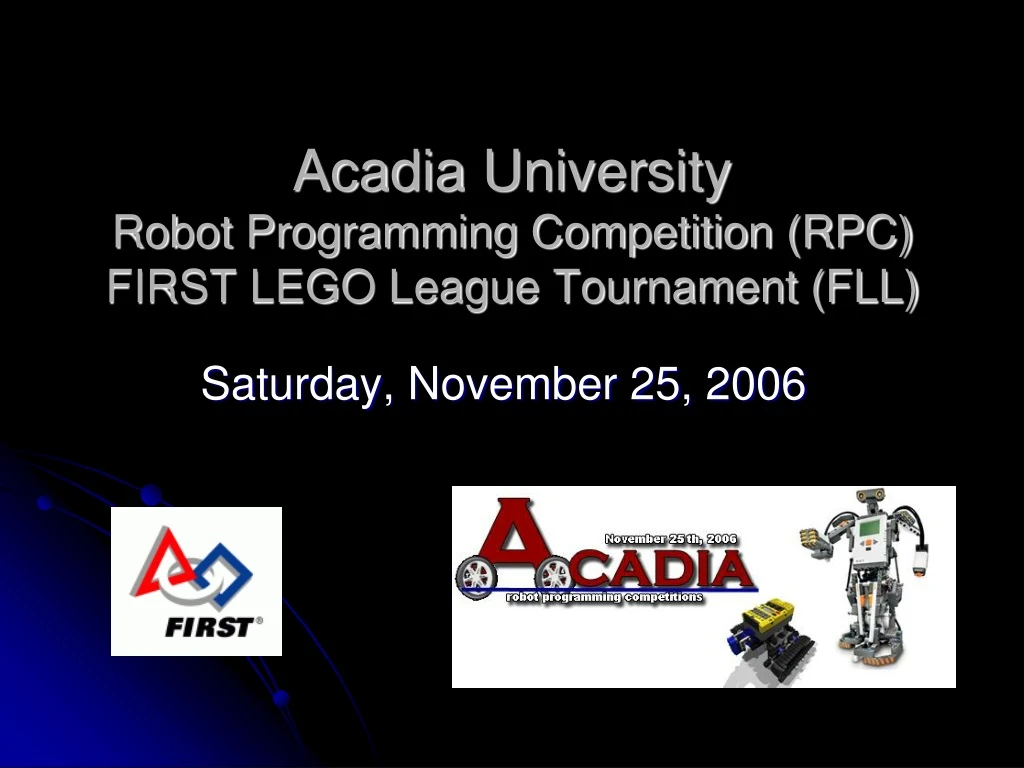 Acadia University
Robot Programming Competition (RPC)
FIRST LEGO League Tournament (FLL)

Saturday, November 25, 2006

FIRST®

November 25th, 2006
ACADIA
robot programming competitions